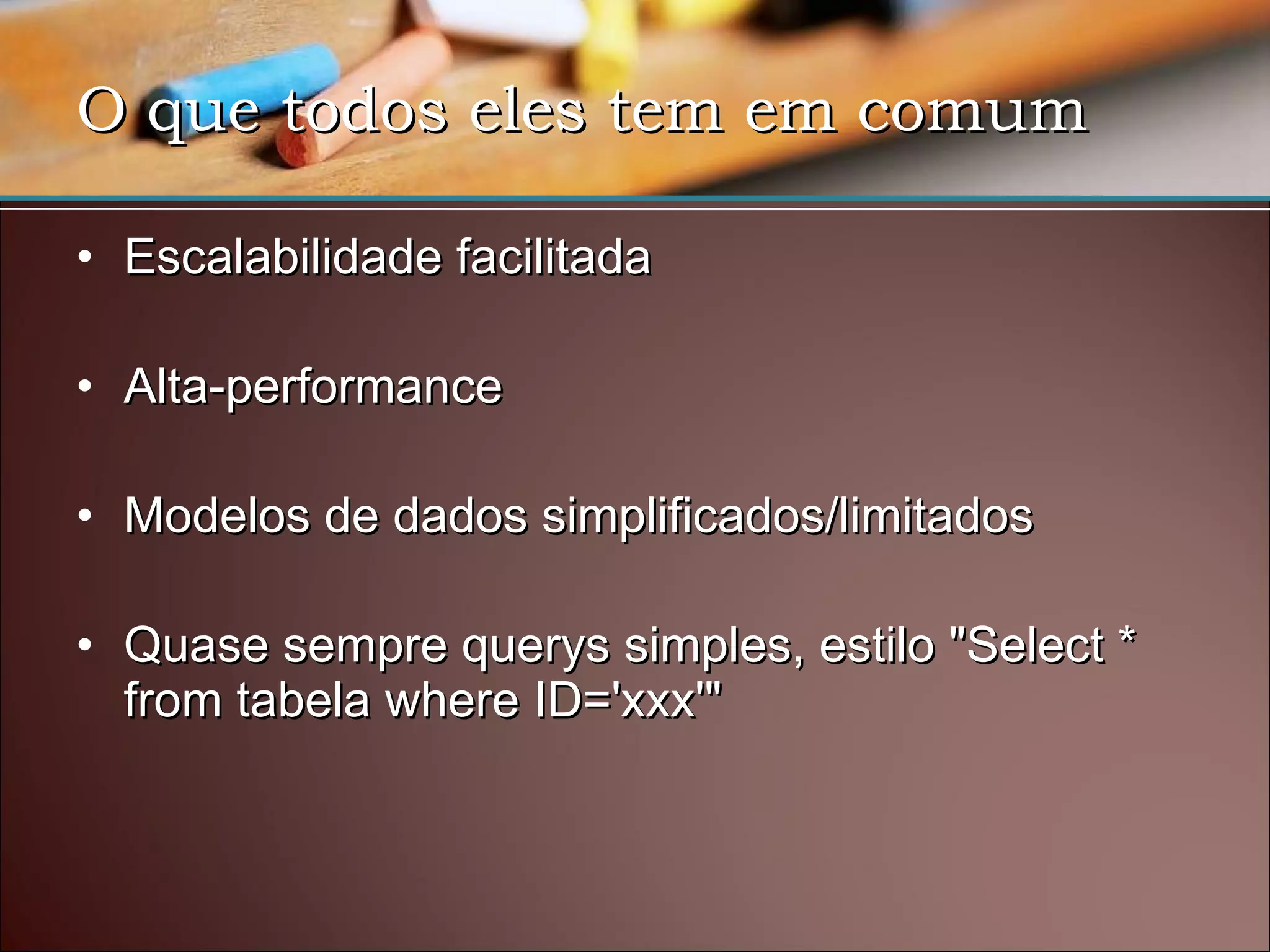 O que todos eles tem em comum

• Escalabilidade facilitada

• Alta-performance

• Modelos de dados simplificados/limitados

• Quase sempre querys simples, estilo "Select * from tabela where ID='xxx'"